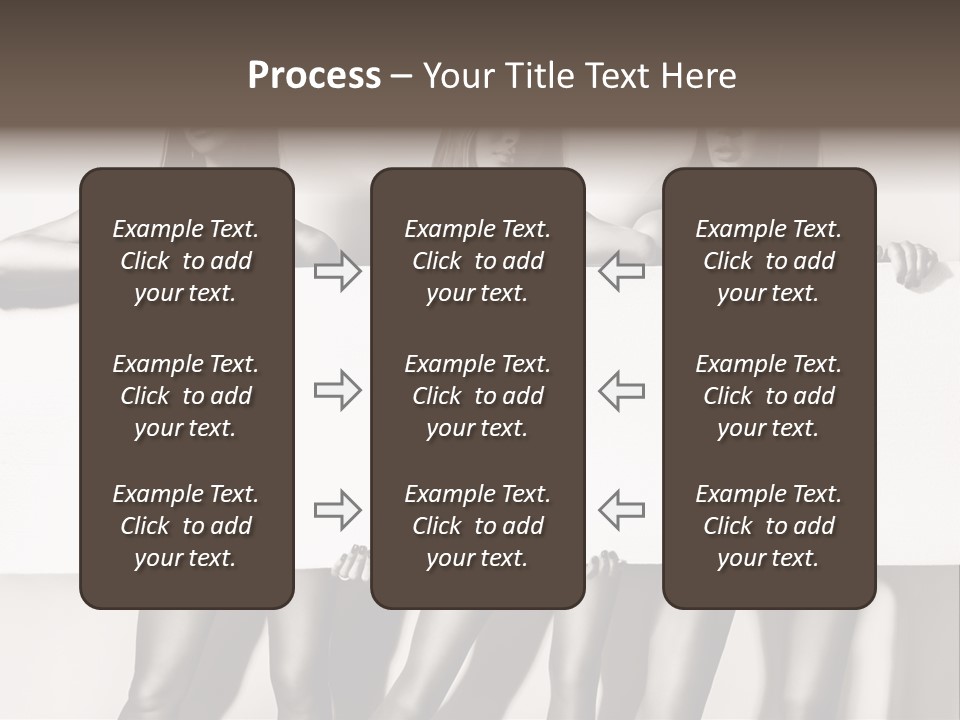 Process – Your Title Text Here

Example Text. Click to add your text.

Example Text. Click to add your text.

Example Text. Click to add your text.

Example Text. Click to add your text.

Example Text. Click to add your text.

Example Text. Click to add your text.

Example Text. Click to add your text.

Example Text. Click to add your text.

Example Text. Click to add your text.